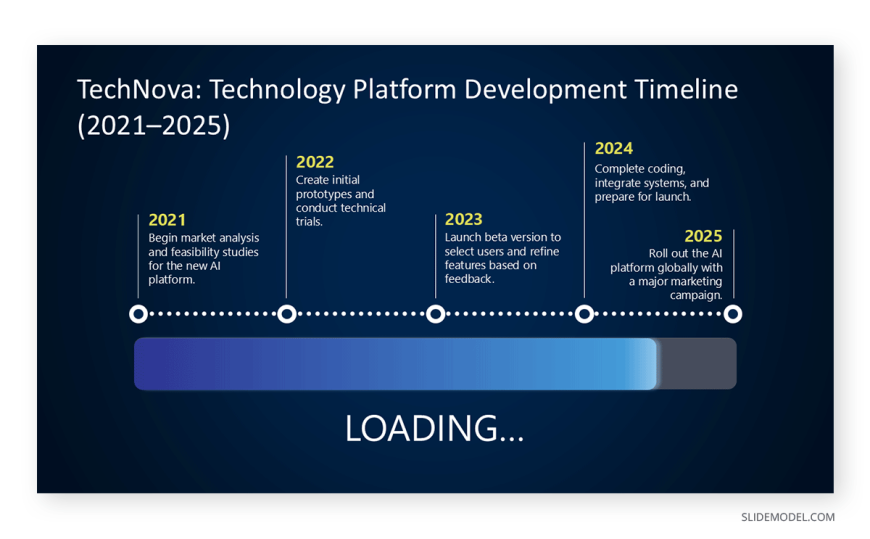 TechNova: Technology Platform Development Timeline (2021–2025)

2021
Begin market analysis and feasibility studies for the new AI platform.

2022
Create initial prototypes and conduct technical trials.

2023
Launch beta version to select users and refine features based on feedback.

2024
Complete coding, integrate systems, and prepare for launch.

2025
Roll out the AI platform globally with a major marketing campaign.

LOADING...

SLIDEMODEL.COM